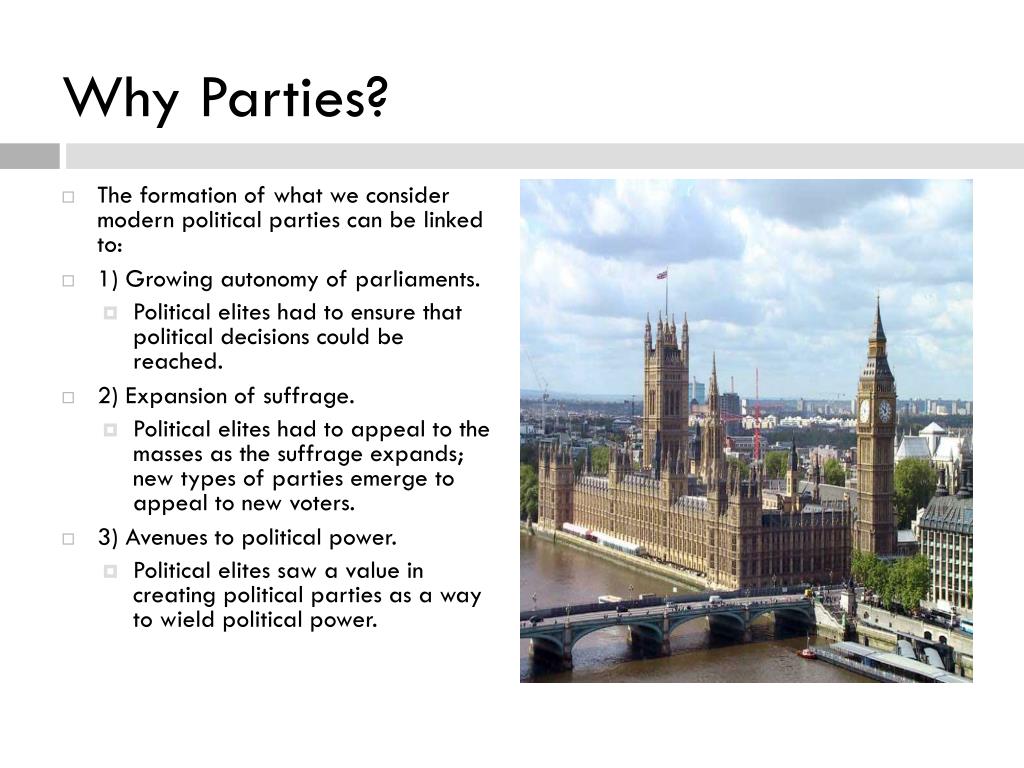 Why Parties?

The formation of what we consider modern political parties can be linked to:

1) Growing autonomy of parliaments.

Political elites had to ensure that political decisions could be reached.

2) Expansion of suffrage.

Political elites had to appeal to the masses as the suffrage expands; new types of parties emerge to appeal to new voters.

3) Avenues to political power.

Political elites saw a value in creating political parties as a way to wield political power.